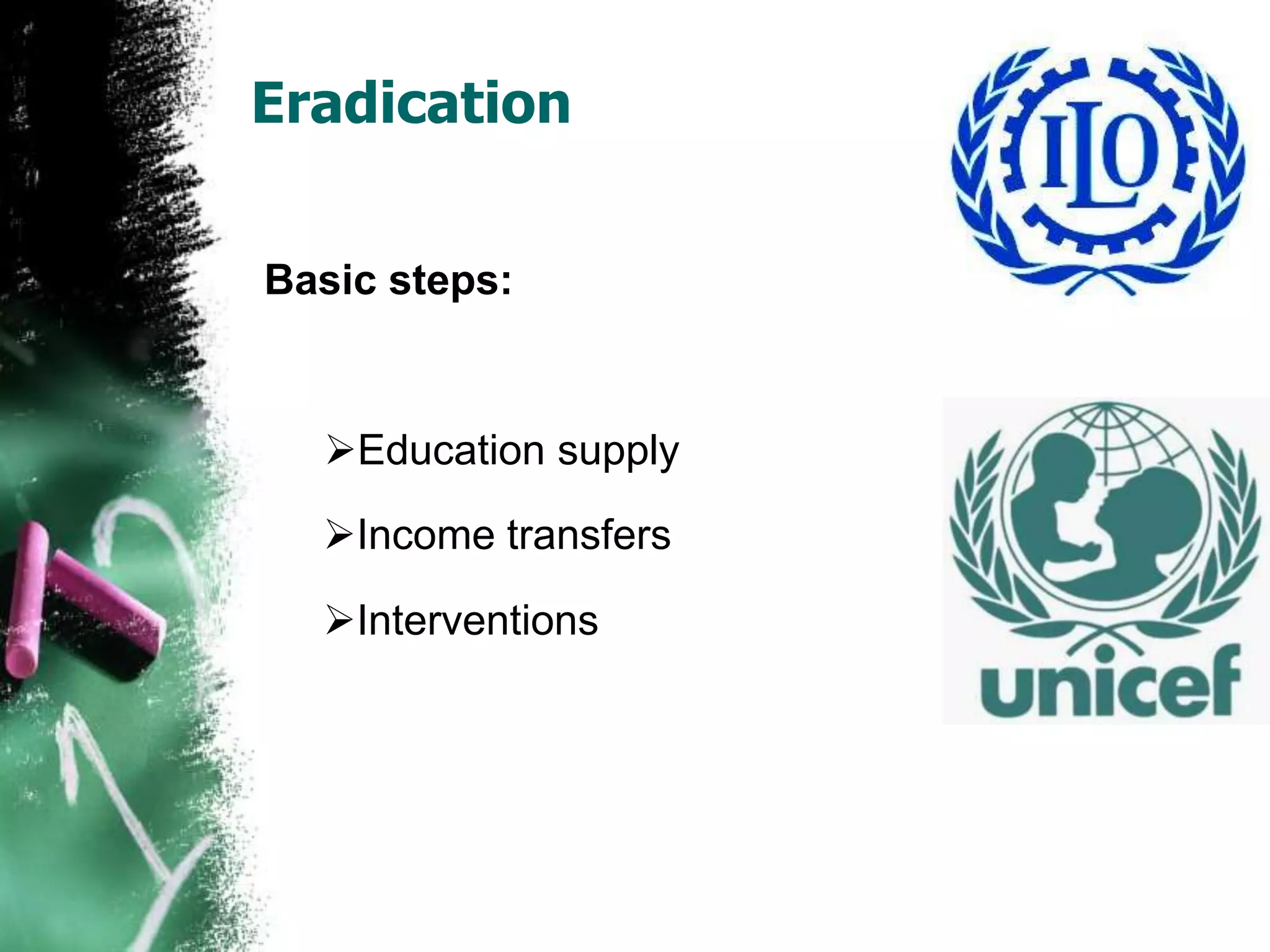 Eradication

ILO

Basic steps:

➢Education supply

➢Income transfers

➢Interventions

unicef